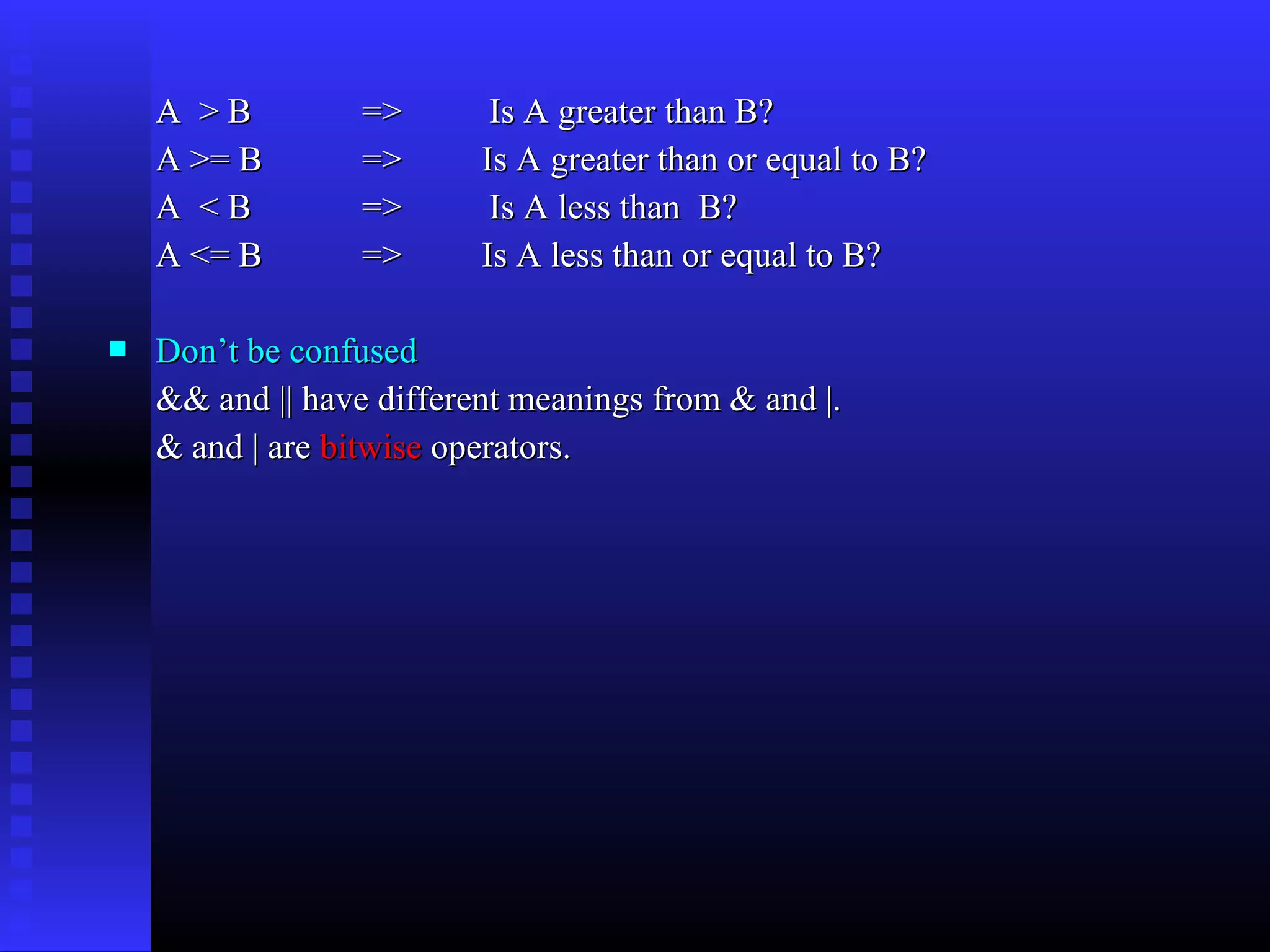 A > B => Is A greater than B?
A >= B => Is A greater than or equal to B?
A < B => Is A less than B?
A <= B => Is A less than or equal to B?

Don’t be confused
&& and || have different meanings from & and |.
& and | are bitwise operators.